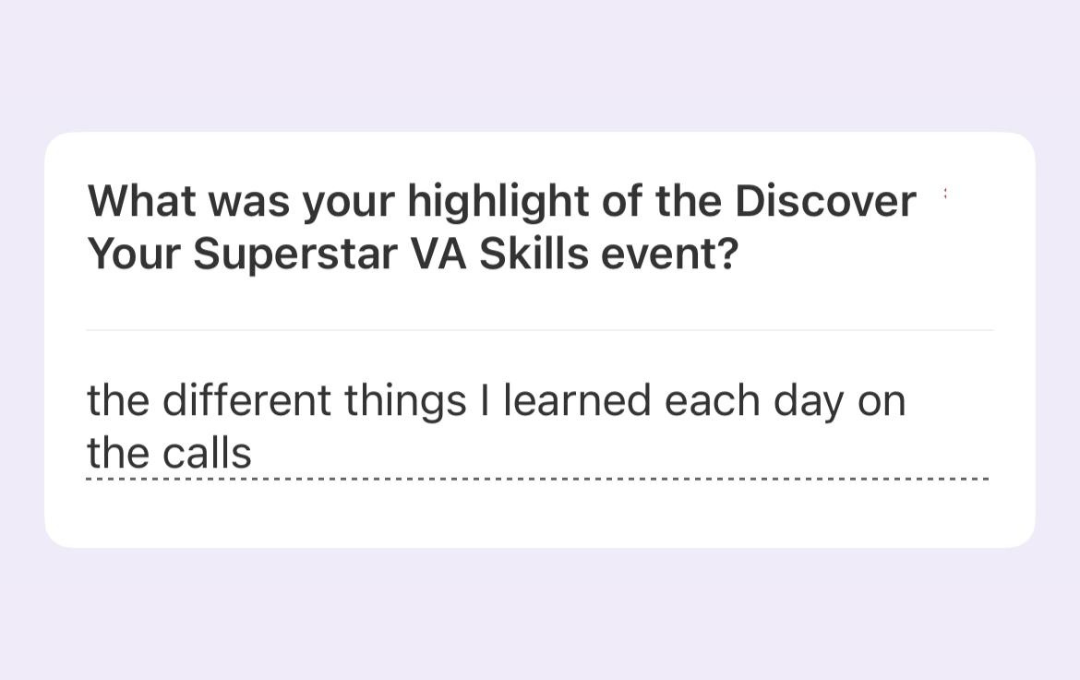 What was your highlight of the Discover Your Superstar VA Skills event?

the different things I learned each day on the calls